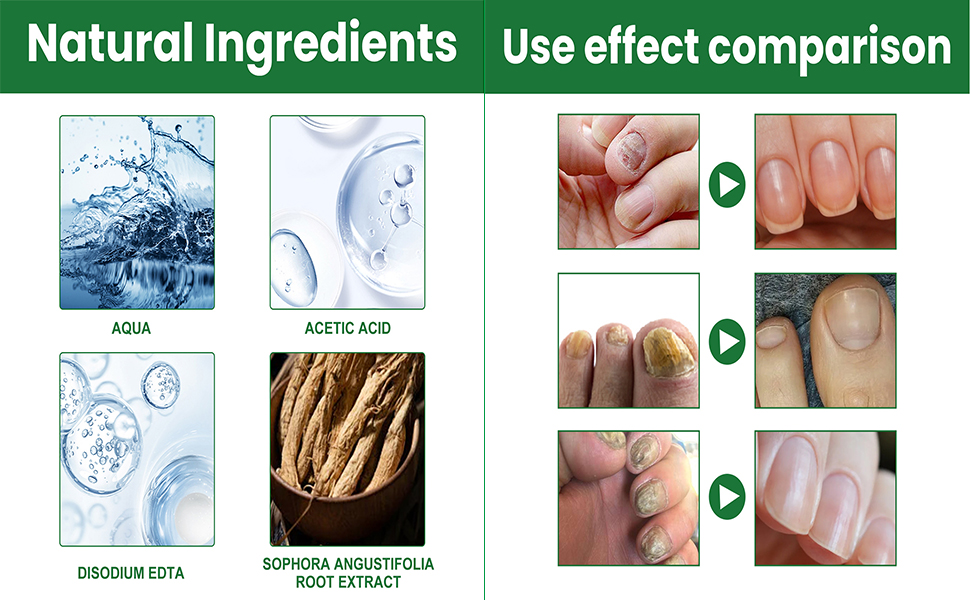 Natural Ingredients

AQUA

ACETIC ACID

DISODIUM EDTA

SOPHORA ANGUSTIFOLIA ROOT EXTRACT

Use effect comparison